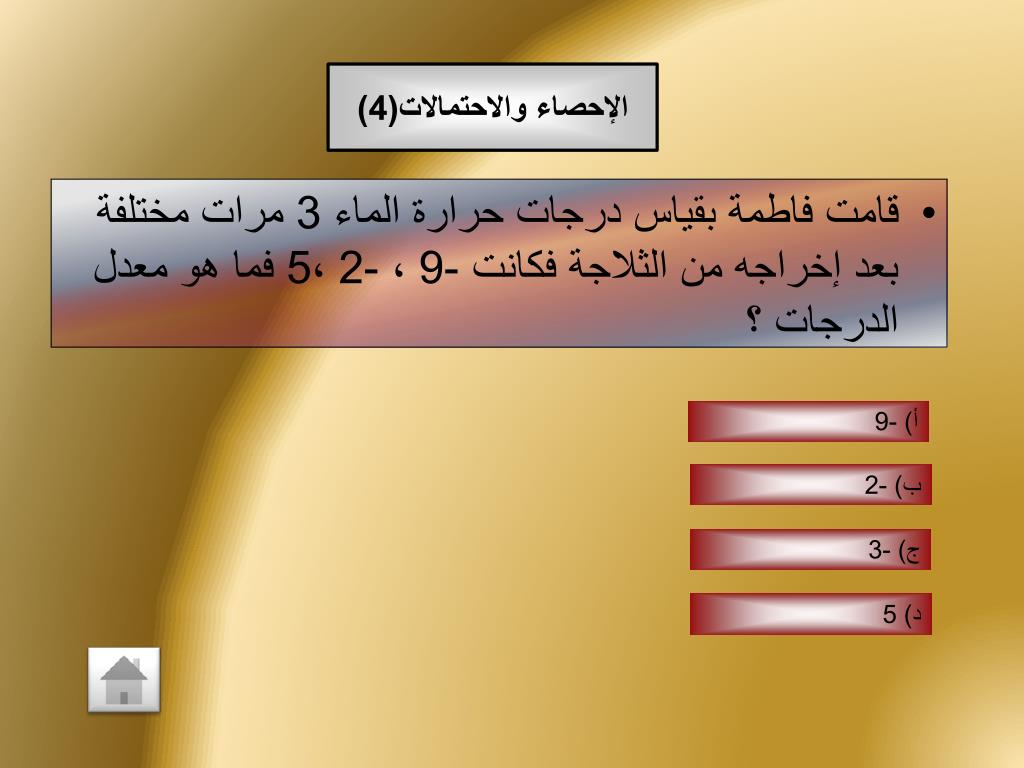 الإحصاء والاحتمالات(4)

• قامت فاطمة بقياس درجات حرارة الماء 3 مرات مختلفة بعد إخراجه من الثلاجة فكانت -9 ، -2 ،5 فما هو معدل الدرجات ؟

أ) -9

ب) -2

ج) -3

د) 5